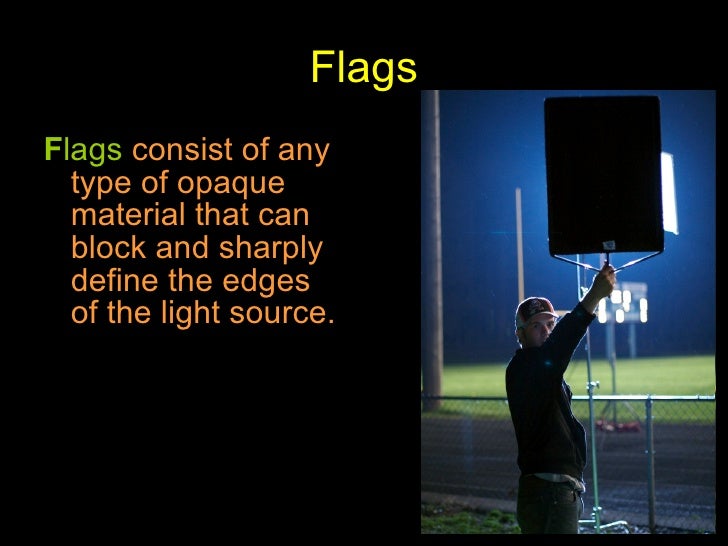 Flags

Flags consist of any type of opaque material that can block and sharply define the edges of the light source.